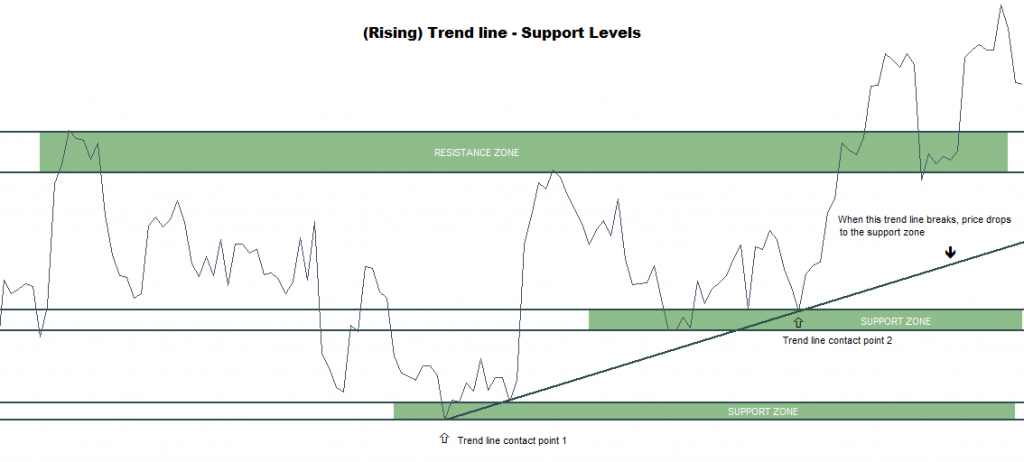 (Rising) Trend line - Support Levels

RESISTANCE ZONE

When this trend line breaks, price drops to the support zone

SUPPORT ZONE

Trend line contact point 2

SUPPORT ZONE

Trend line contact point 1